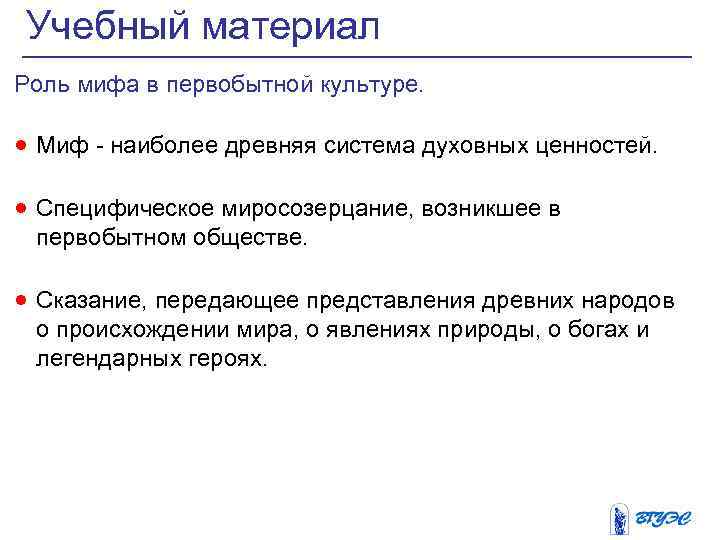 Учебный материал

Роль мифа в первобытной культуре.

● Миф - наиболее древняя система духовных ценностей.

● Специфическое миросозерцание, возникшее в первобытном обществе.

● Сказание, передающее представления древних народов о происхождении мира, о явлениях природы, о богах и легендарных героях.

ВГУЭС